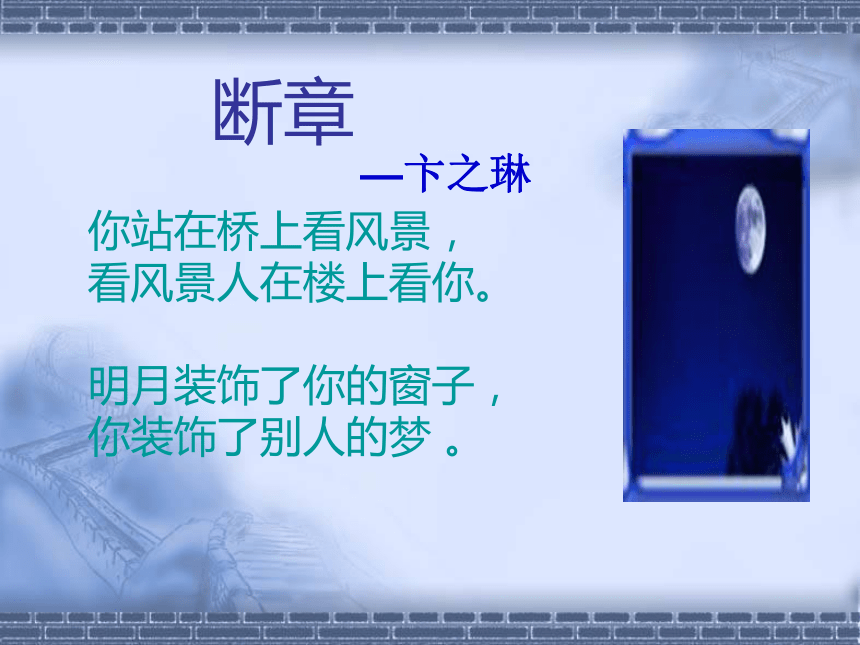 断章

—卞之琳

你站在桥上看风景，
看风景人在楼上看你。

明月装饰了你的窗子，
你装饰了别人的梦 。